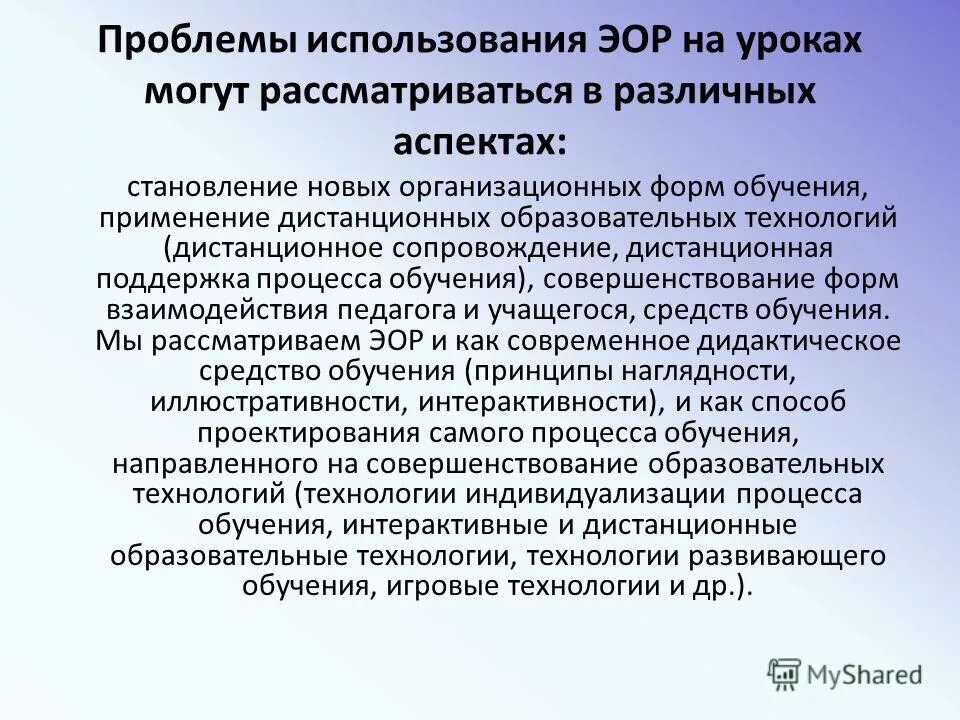 Проблемы использования ЭОР на уроках могут рассматриваться в различных аспектах:

становление новых организационных форм обучения, применение дистанционных образовательных технологий (дистанционное сопровождение, дистанционная поддержка процесса обучения), совершенствование форм взаимодействия педагога и учащегося, средств обучения. Мы рассматриваем ЭОР и как современное дидактическое средство обучения (принципы наглядности, иллюстративности, интерактивности), и как способ проектирования самого процесса обучения, направленного на совершенствование образовательных технологий (технологии индивидуализации процесса обучения, интерактивные и дистанционные образовательные технологии, технологии развивающего обучения, игровые технологии и др.).

MyShared